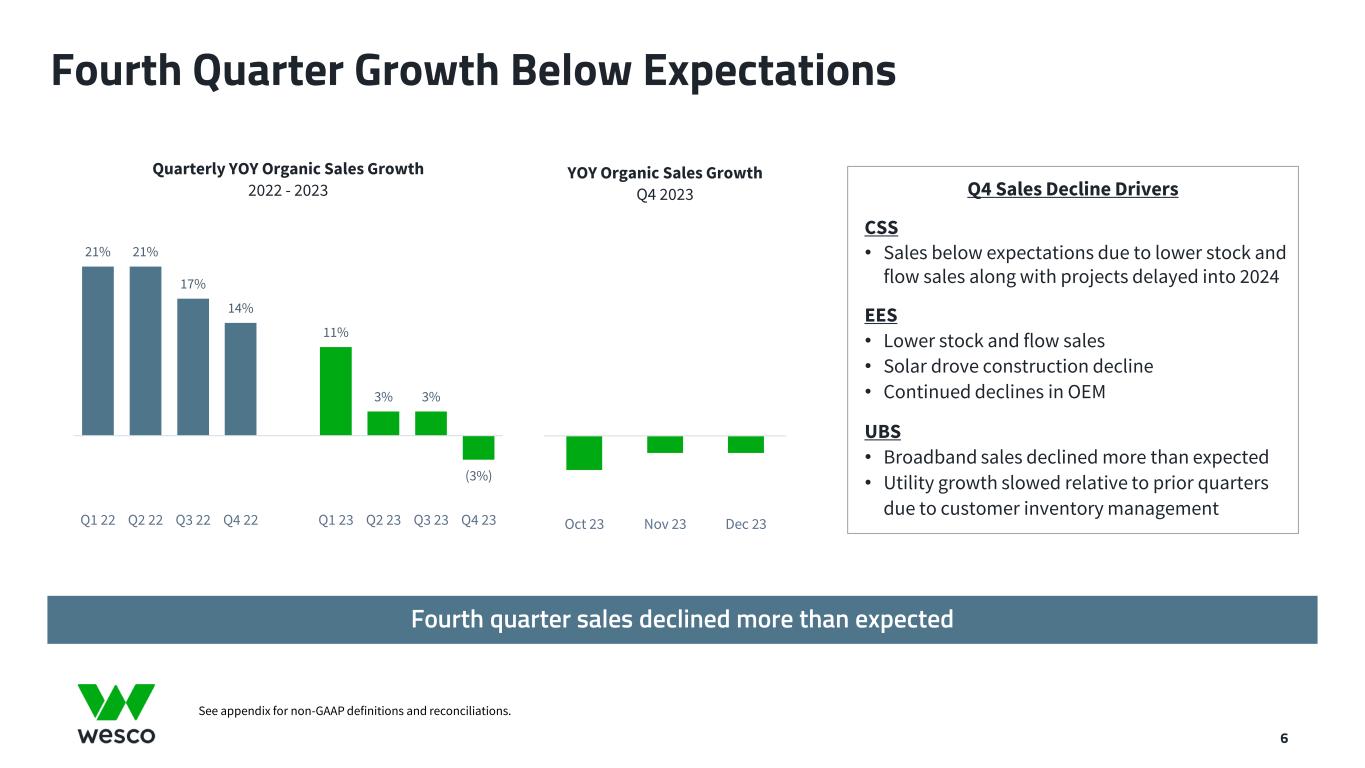 Fourth Quarter Growth Below Expectations

Quarterly YOY Organic Sales Growth
2022 - 2023

21% 21% 17% 14% 11% 3% 3% (3%)

Q1 22 Q2 22 Q3 22 Q4 22 Q1 23 Q2 23 Q3 23 Q4 23

YOY Organic Sales Growth
Q4 2023

Oct 23 Nov 23 Dec 23

Q4 Sales Decline Drivers

CSS
• Sales below expectations due to lower stock and flow sales along with projects delayed into 2024

EES
• Lower stock and flow sales
• Solar drove construction decline
• Continued declines in OEM

UBS
• Broadband sales declined more than expected
• Utility growth slowed relative to prior quarters due to customer inventory management

Fourth quarter sales declined more than expected

wesco

See appendix for non-GAAP definitions and reconciliations.

6